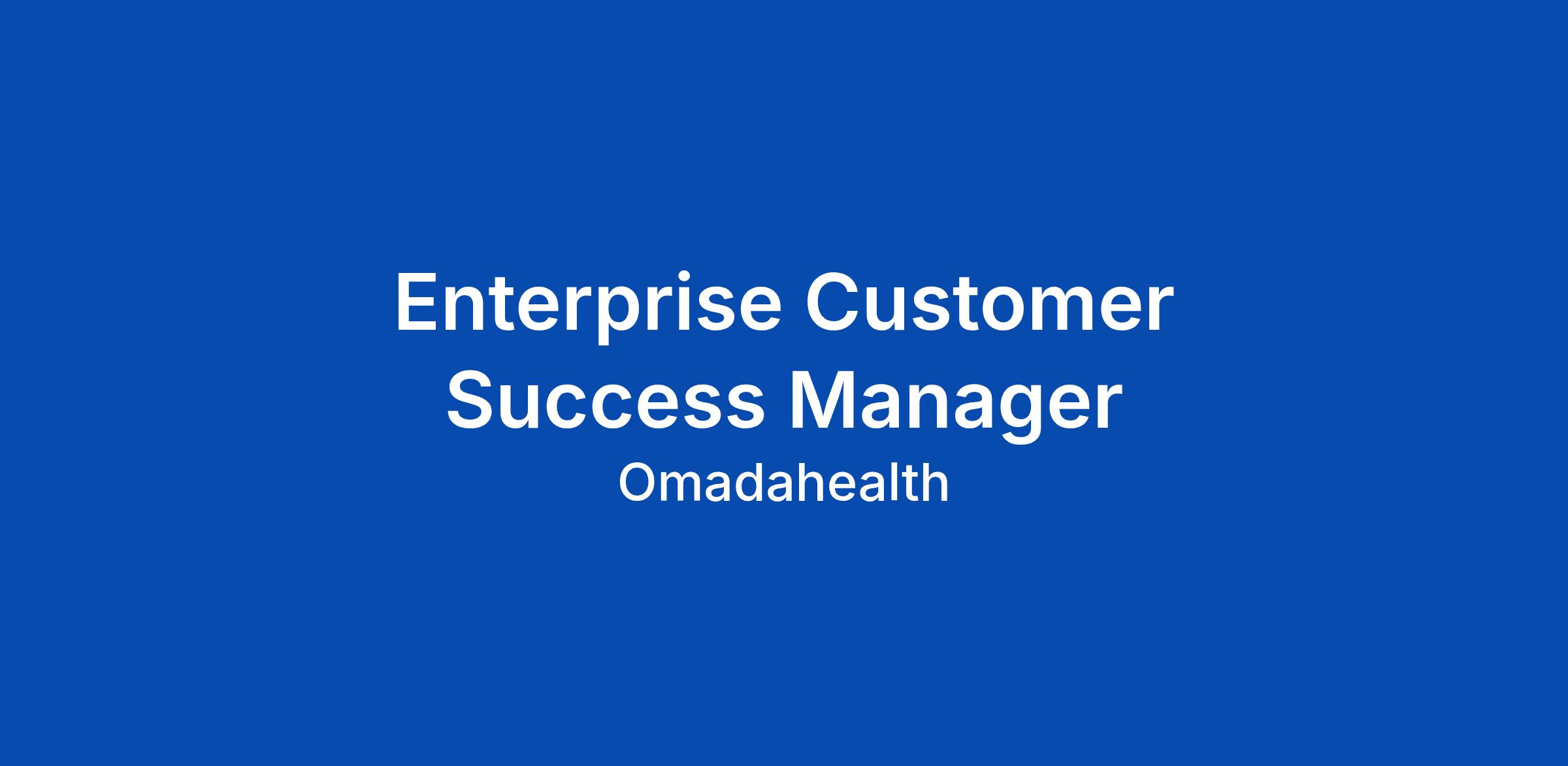 Enterprise Customer Success Manager

Omadahealth